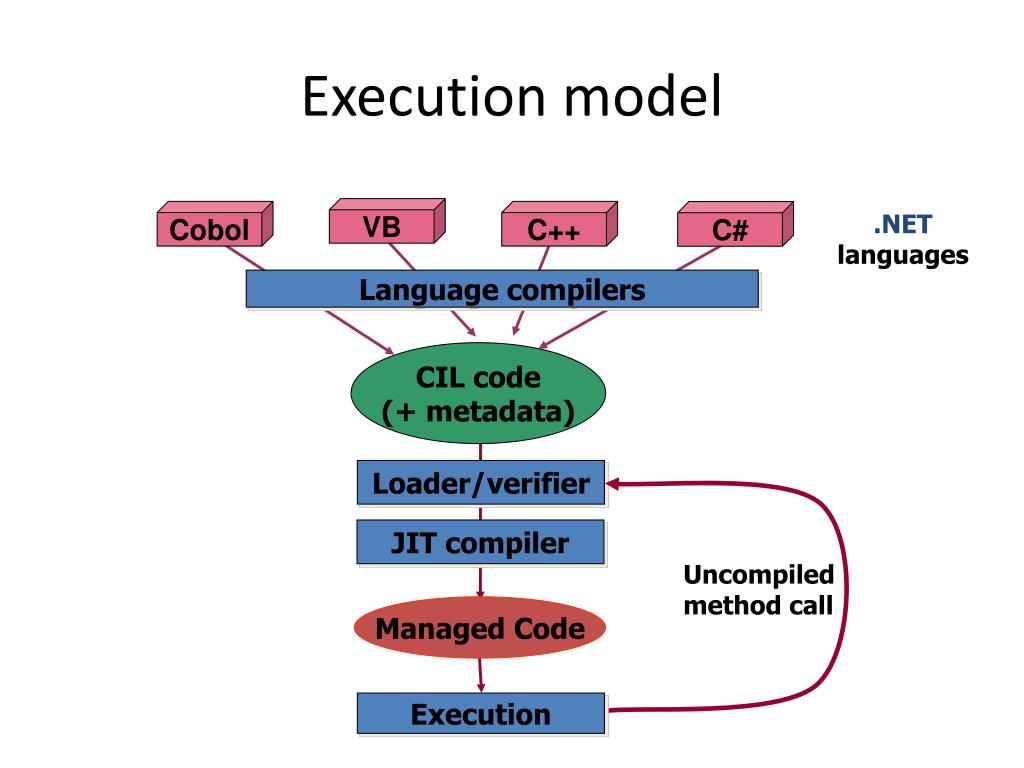 Execution model

Cobol

VB

C++

C#

.NET languages

Language compilers

CIL code (+ metadata)

Loader/verifier

JIT compiler

Uncompiled method call

Managed Code

Execution